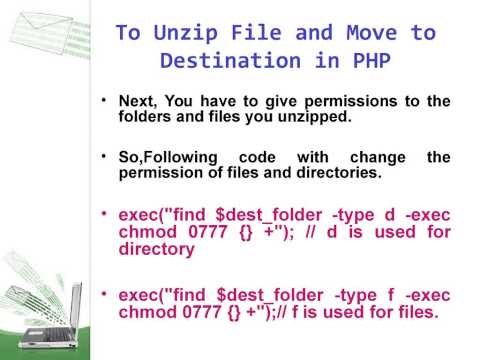 To Unzip File and Move to Destination in PHP

• Next, You have to give permissions to the folders and files you unzipped.

• So,Following code with change the permission of files and directories.

• exec("find $dest_folder -type d -exec chmod 0777 {} +"); // d is used for directory

• exec("find $dest_folder -type f -exec chmod 0777 {} +");// f is used for files.